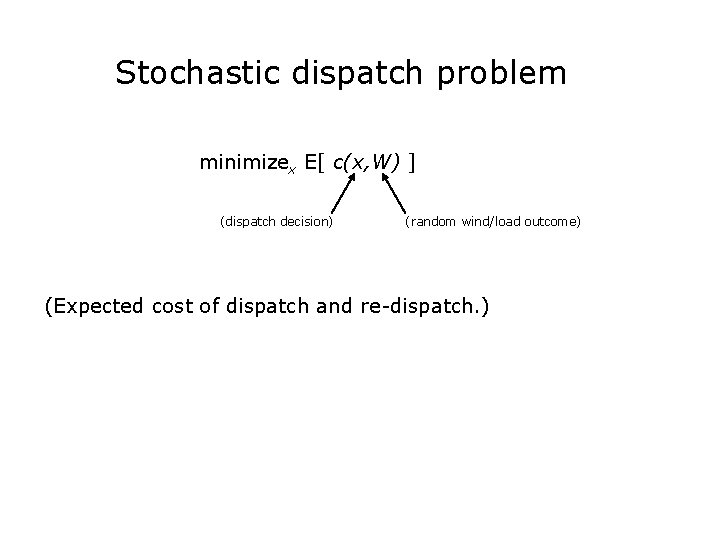 Stochastic dispatch problem

$\text{minimize}_x \ E[\ c(x,W)\ ]$

(dispatch decision)

(random wind/load outcome)

(Expected cost of dispatch and re-dispatch.)